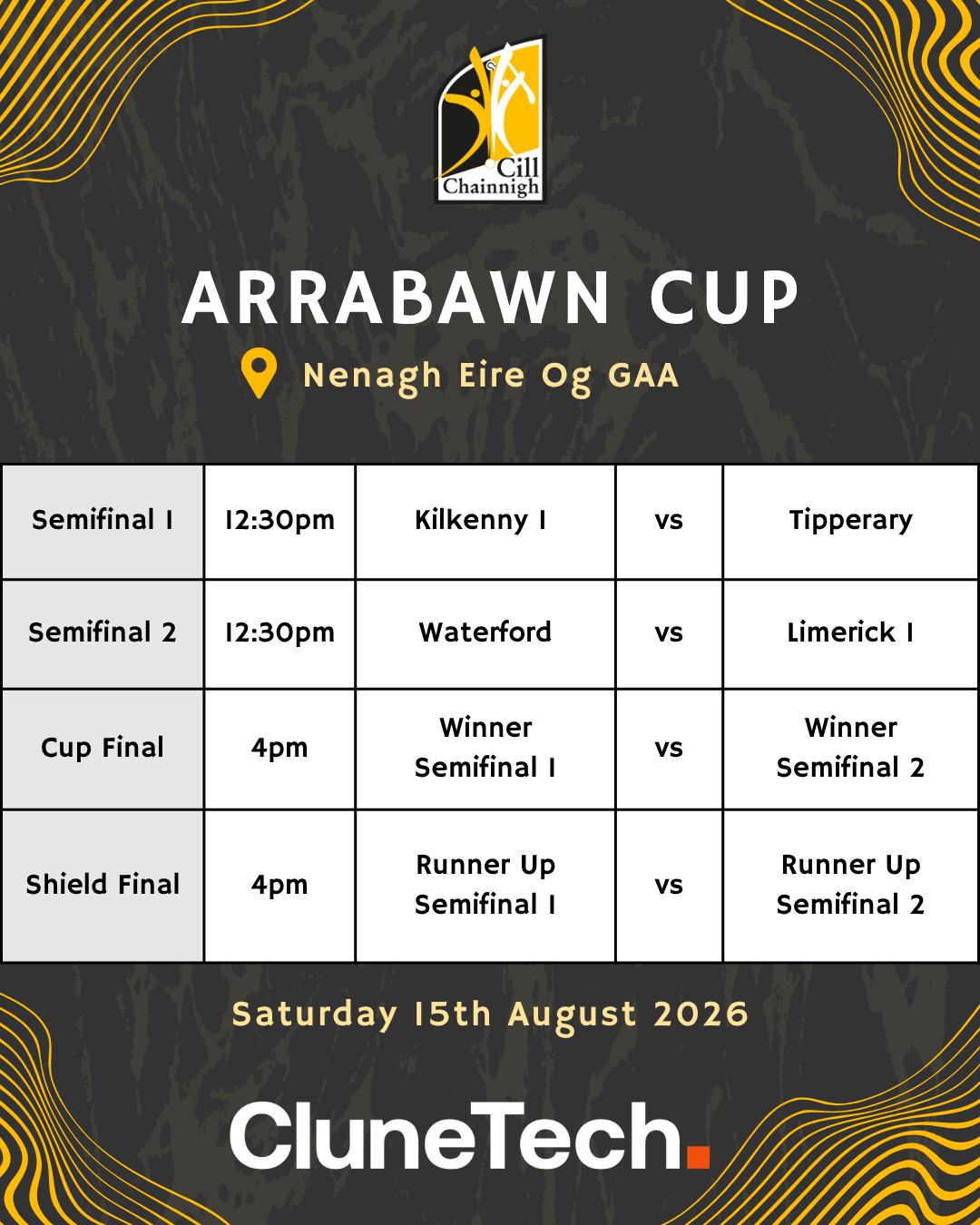 Cill Chainnigh

ARRABAWN CUP

Nenagh Eire Og GAA

| Semifinal 1 | 12:30pm | Kilkenny 1 | vs | Tipperary |
|---|---|---|---|---|
| Semifinal 2 | 12:30pm | Waterford | vs | Limerick 1 |
| Cup Final | 4pm | Winner Semifinal 1 | vs | Winner Semifinal 2 |
| Shield Final | 4pm | Runner Up Semifinal 1 | vs | Runner Up Semifinal 2 |

Saturday 15th August 2026

CluneTech.